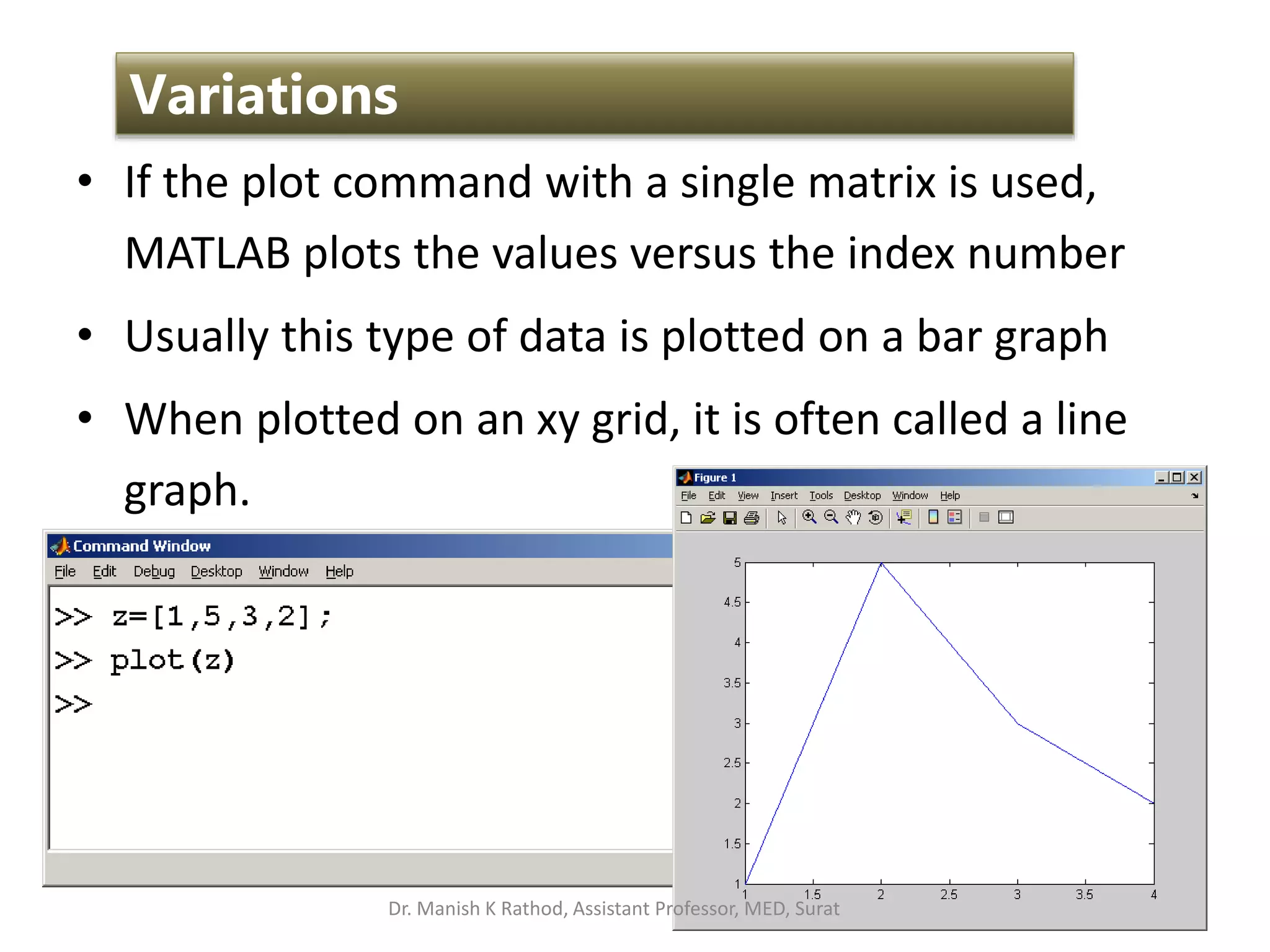 Variations

• If the plot command with a single matrix is used, MATLAB plots the values versus the index number

• Usually this type of data is plotted on a bar graph

• When plotted on an xy grid, it is often called a line graph.

Command Window
File Edit Debug Desktop Window Help

>> z=[1,5,3,2];
>> plot(z)
>>

Figure 1
File Edit View Insert Tools Desktop Window Help

5
4.5
4
3.5
3
2.5
2
1.5
1
1 1.5 2 2.5 3 3.5 4

Dr. Manish K Rathod, Assistant Professor, MED, Surat